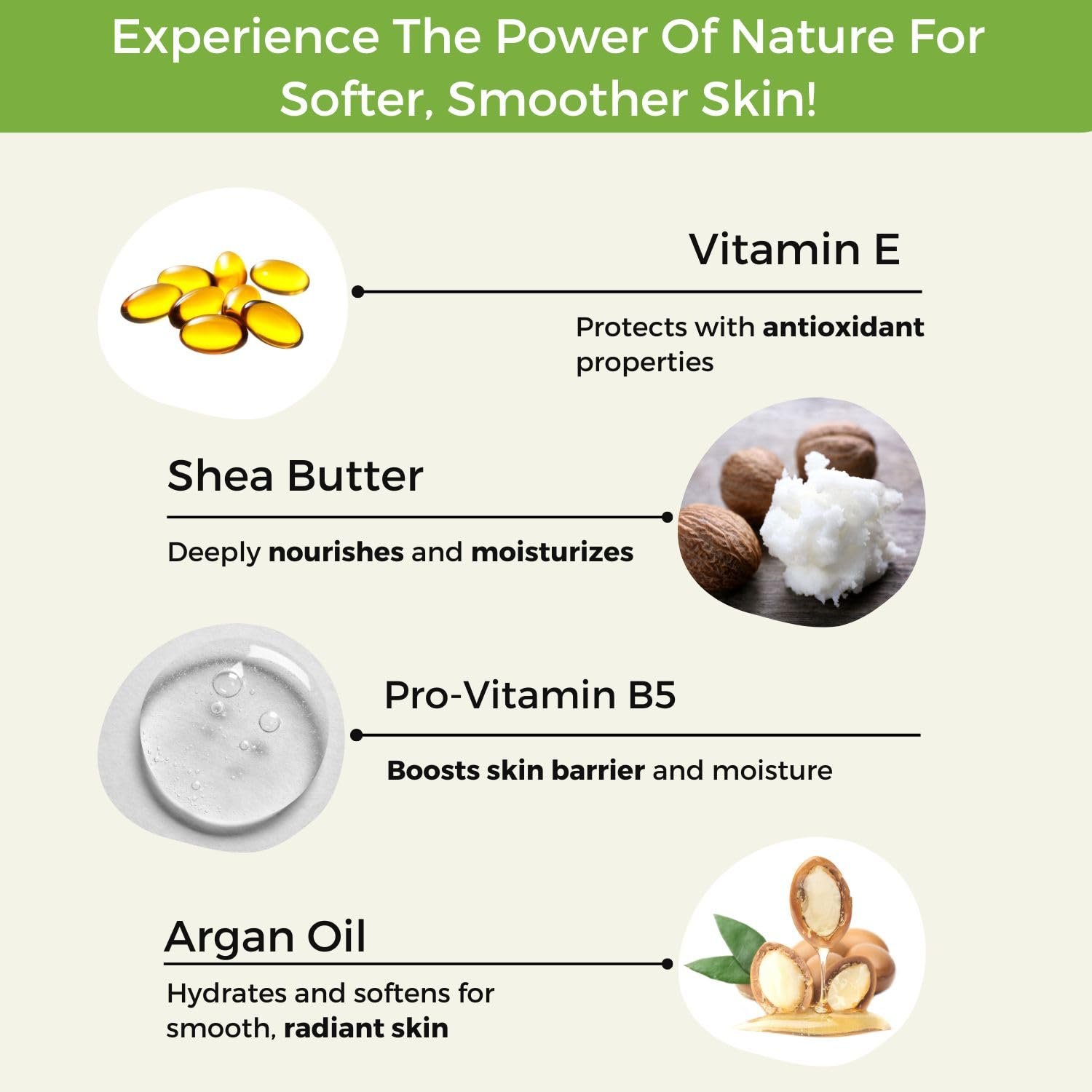 Experience The Power Of Nature For Softer, Smoother Skin!

Vitamin E

Protects with antioxidant properties

Shea Butter

Deeply nourishes and moisturizes

Pro-Vitamin B5

Boosts skin barrier and moisture

Argan Oil

Hydrates and softens for smooth, radiant skin